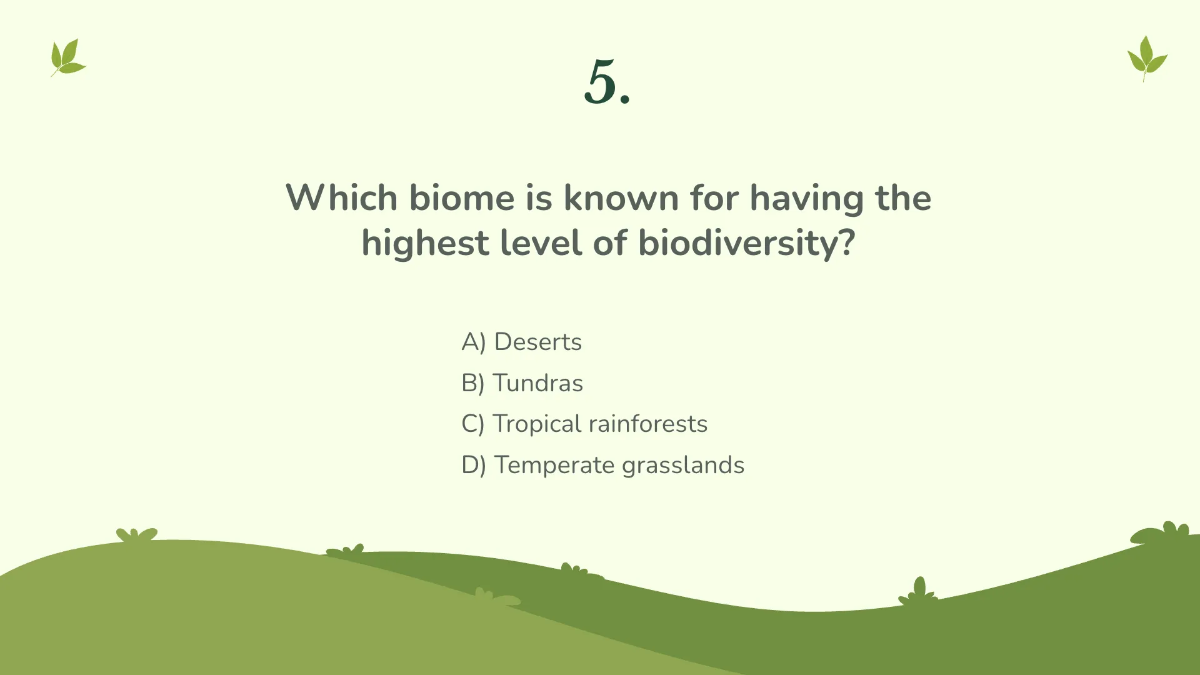 5.

Which biome is known for having the highest level of biodiversity?

A) Deserts
B) Tundras
C) Tropical rainforests
D) Temperate grasslands